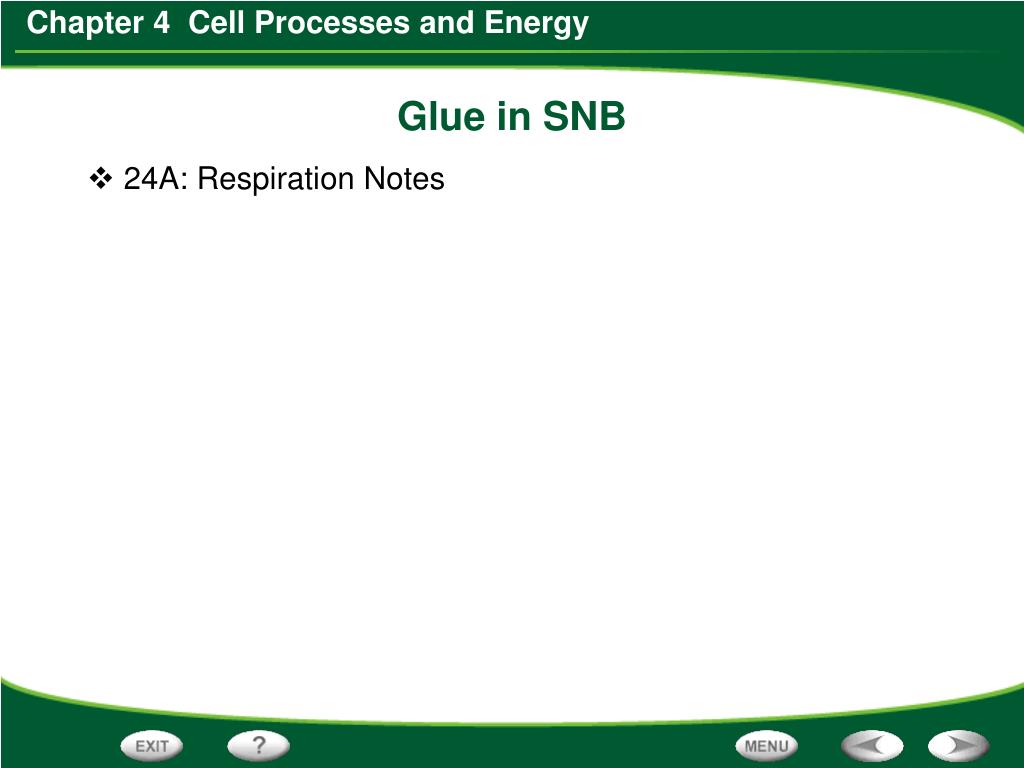 Chapter 4 Cell Processes and Energy

Glue in SNB

❖ 24A: Respiration Notes

EXIT ? MENU